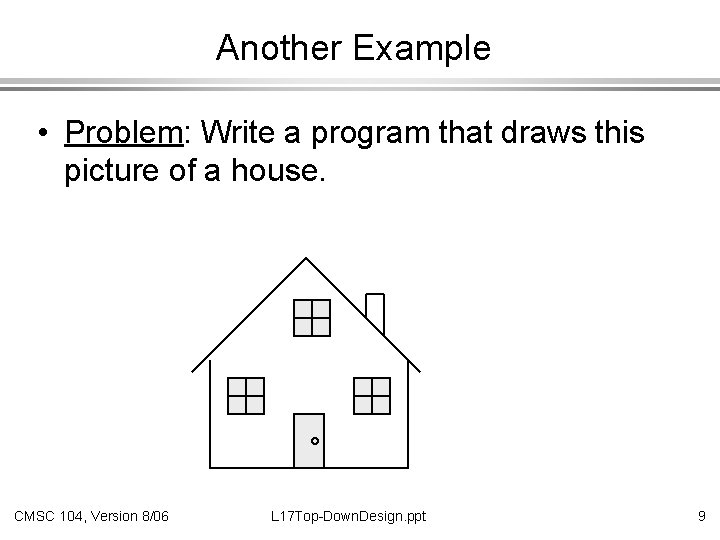 Another Example

• Problem: Write a program that draws this picture of a house.

CMSC 104, Version 8/06

L17Top-DownDesign.ppt

9